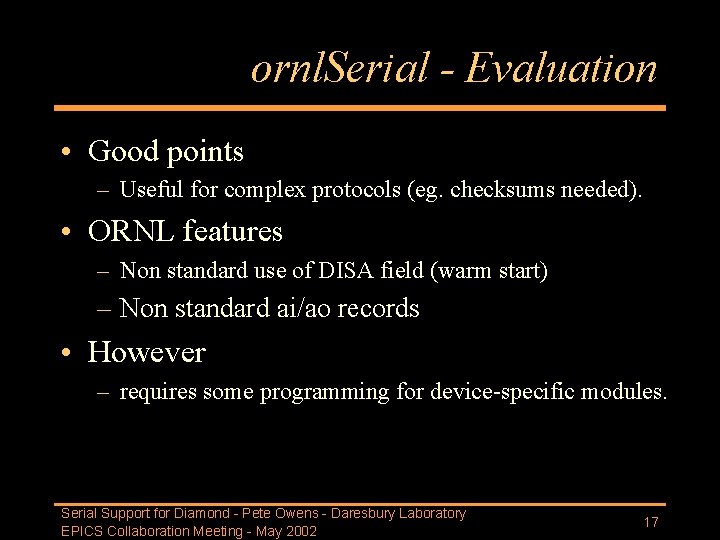 ornlSerial - Evaluation

• Good points
– Useful for complex protocols (eg. checksums needed).

• ORNL features
– Non standard use of DISA field (warm start)
– Non standard ai/ao records

• However
– requires some programming for device-specific modules.

Serial Support for Diamond - Pete Owens - Daresbury Laboratory
EPICS Collaboration Meeting - May 2002

17